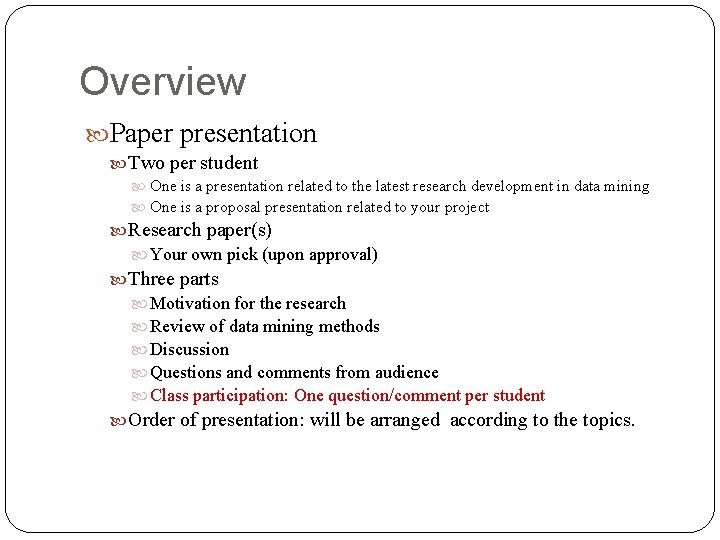 Overview

Paper presentation

Two per student

One is a presentation related to the latest research development in data mining

One is a proposal presentation related to your project

Research paper(s)

Your own pick (upon approval)

Three parts

Motivation for the research

Review of data mining methods

Discussion

Questions and comments from audience

Class participation: One question/comment per student

Order of presentation: will be arranged according to the topics.